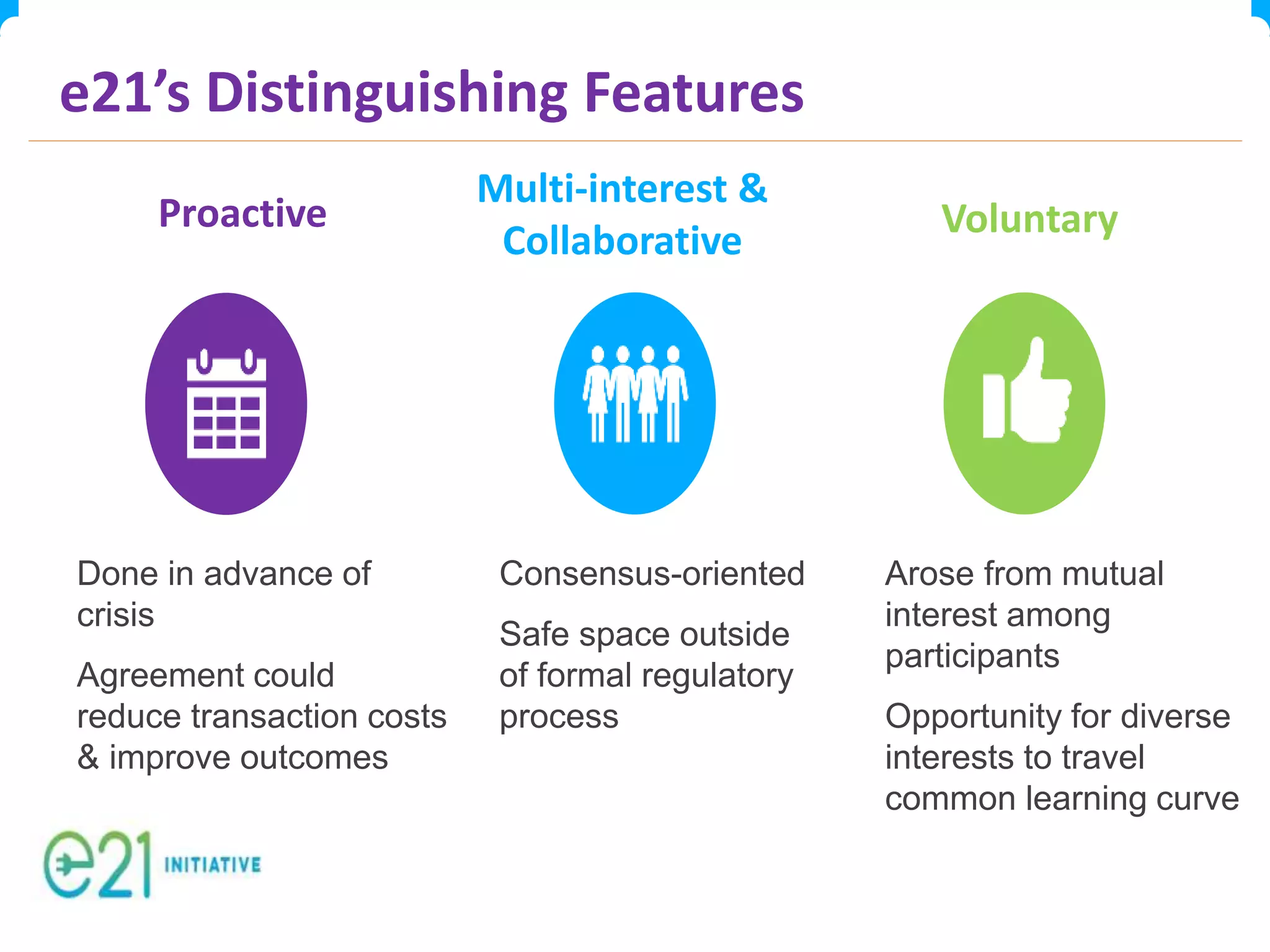 e21's Distinguishing Features

Proactive

Done in advance of crisis

Agreement could reduce transaction costs & improve outcomes

Multi-interest & Collaborative

Consensus-oriented

Safe space outside of formal regulatory process

Voluntary

Arose from mutual interest among participants

Opportunity for diverse interests to travel common learning curve

e21 INITIATIVE